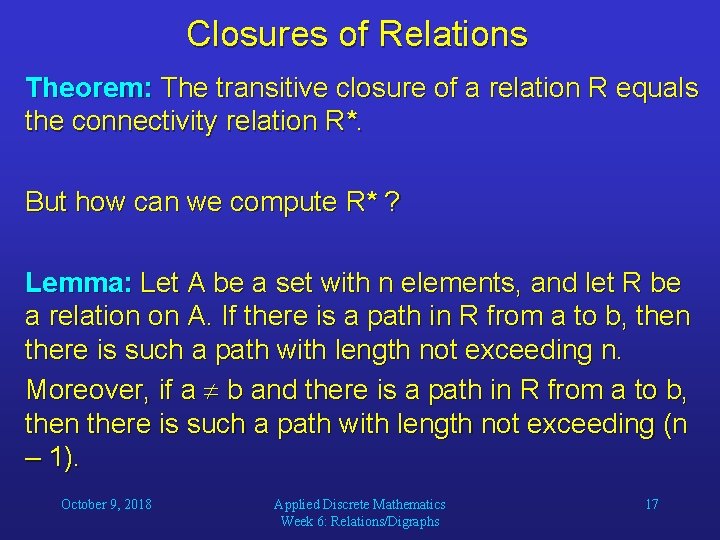 Closures of Relations

Theorem: The transitive closure of a relation R equals the connectivity relation R*.

But how can we compute R* ?

Lemma: Let A be a set with n elements, and let R be a relation on A. If there is a path in R from a to b, then there is such a path with length not exceeding n.

Moreover, if a $\neq$ b and there is a path in R from a to b, then there is such a path with length not exceeding (n – 1).

October 9, 2018

Applied Discrete Mathematics
Week 6: Relations/Digraphs

17